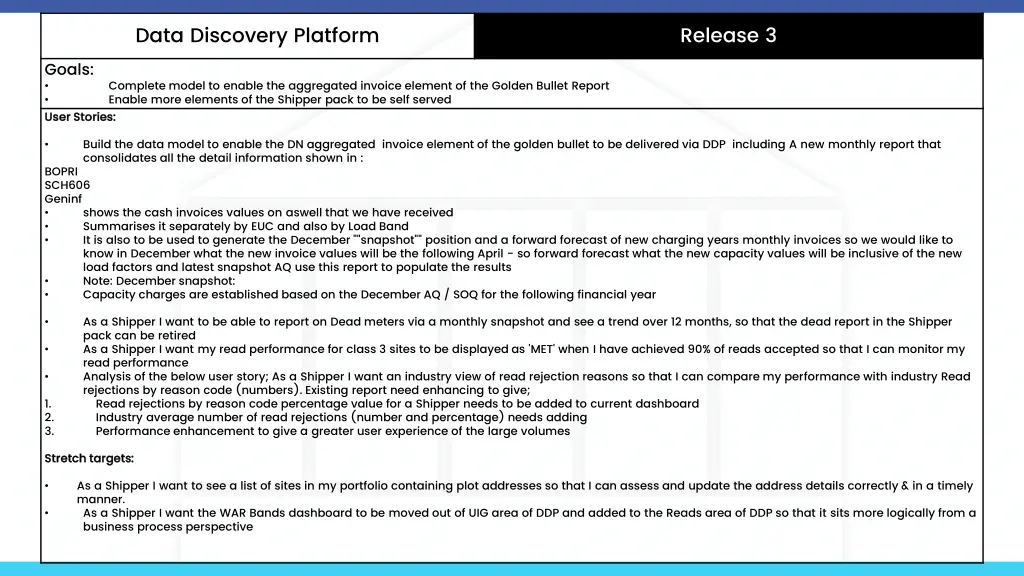 Data Discovery Platform

Release 3

Goals:
• Complete model to enable the aggregated invoice element of the Golden Bullet Report
• Enable more elements of the Shipper pack to be self served

User Stories:

• Build the data model to enable the DN aggregated invoice element of the golden bullet to be delivered via DDP including A new monthly report that consolidates all the detail information shown in :
BOPRI
SCH606
Geninf
• shows the cash invoices values on aswell that we have received
• Summarises it separately by EUC and also by Load Band
• It is also to be used to generate the December ""snapshot"" position and a forward forecast of new charging years monthly invoices so we would like to know in December what the new invoice values will be the following April - so forward forecast what the new capacity values will be inclusive of the new load factors and latest snapshot AQ use this report to populate the results
• Note: December snapshot:
• Capacity charges are established based on the December AQ / SOQ for the following financial year

• As a Shipper I want to be able to report on Dead meters via a monthly snapshot and see a trend over 12 months, so that the dead report in the Shipper pack can be retired
• As a Shipper I want my read performance for class 3 sites to be displayed as 'MET' when I have achieved 90% of reads accepted so that I can monitor my read performance
• Analysis of the below user story; As a Shipper I want an industry view of read rejection reasons so that I can compare my performance with industry Read rejections by reason code (numbers). Existing report need enhancing to give;
1. Read rejections by reason code percentage value for a Shipper needs to be added to current dashboard
2. Industry average number of read rejections (number and percentage) needs adding
3. Performance enhancement to give a greater user experience of the large volumes

Stretch targets:

• As a Shipper I want to see a list of sites in my portfolio containing plot addresses so that I can assess and update the address details correctly & in a timely manner.
• As a Shipper I want the WAR Bands dashboard to be moved out of UIG area of DDP and added to the Reads area of DDP so that it sits more logically from a business process perspective